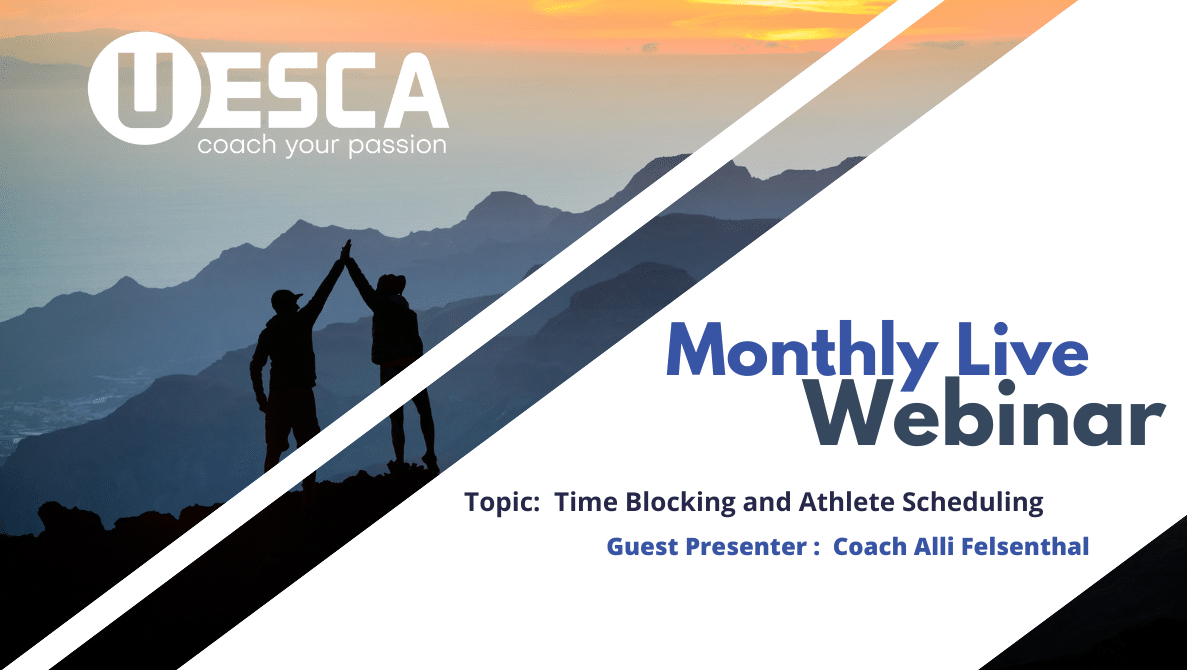 UESCA
coach your passion

Monthly Live Webinar

Topic: Time Blocking and Athlete Scheduling

Guest Presenter : Coach Alli Felsenthal